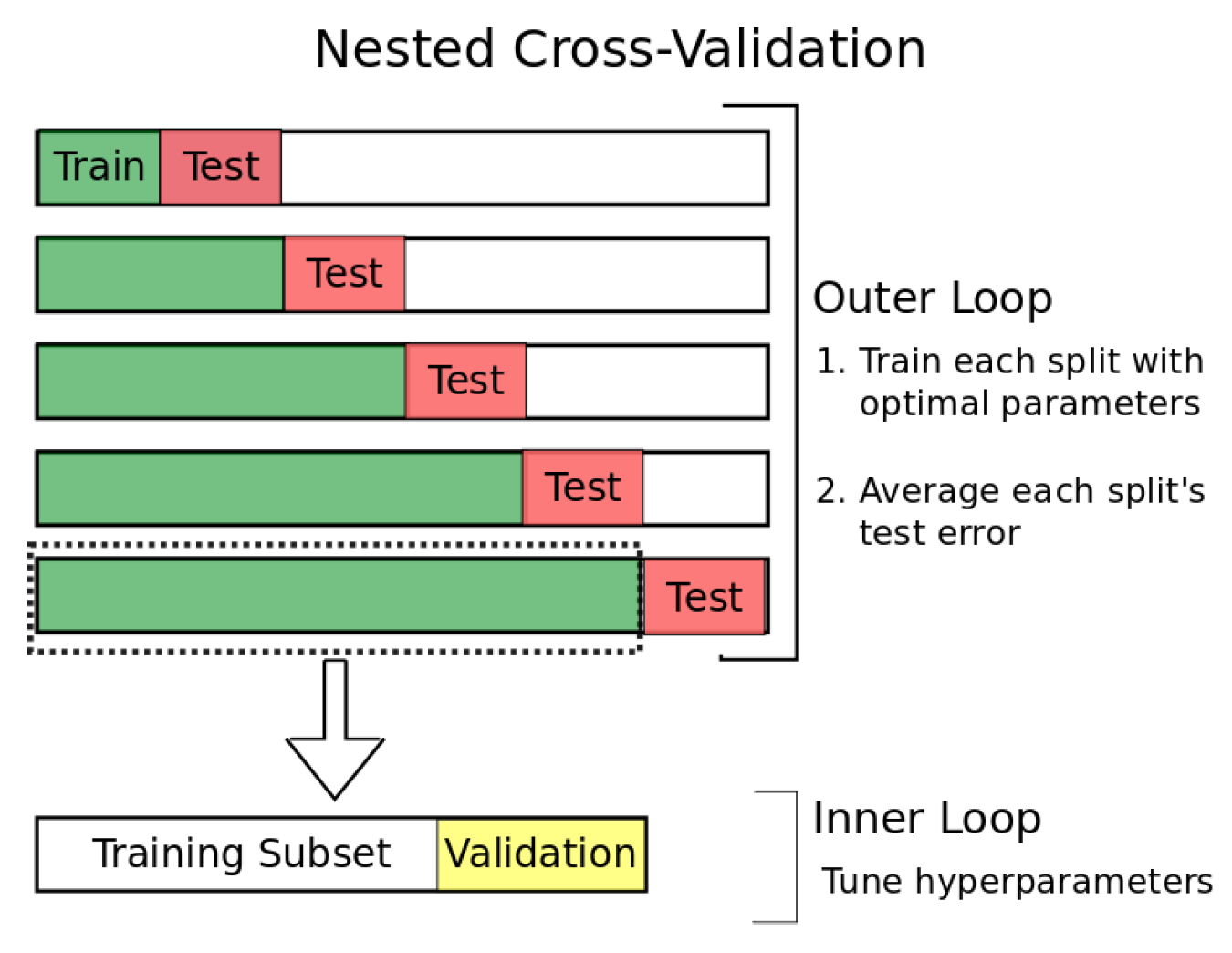 Nested Cross-Validation

Train Test

Test

Test

Test

Test

Outer Loop

1. Train each split with optimal parameters

2. Average each split's test error

Training Subset Validation

Inner Loop

Tune hyperparameters